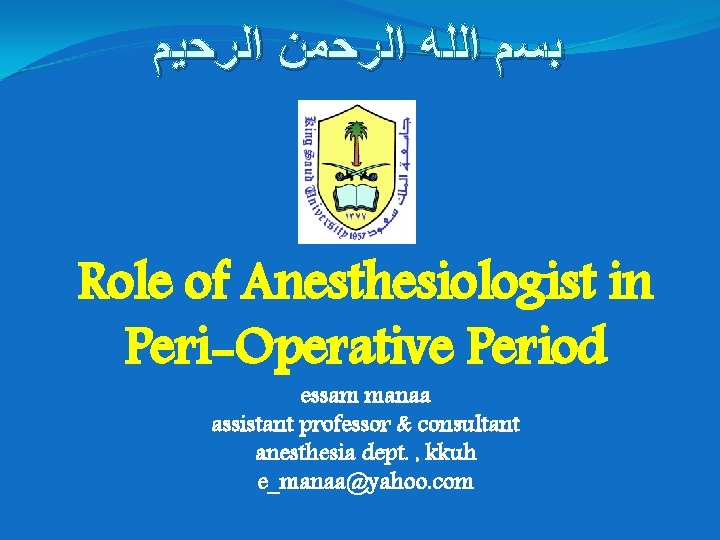 بسم الله الرحمن الرحيم

King Saud University 1957
جامعة الملك سعود
١٣٧٧

Role of Anesthesiologist in Peri-Operative Period

essam manaa
assistant professor & consultant
anesthesia dept. , kkuh
e_manaa@yahoo.com